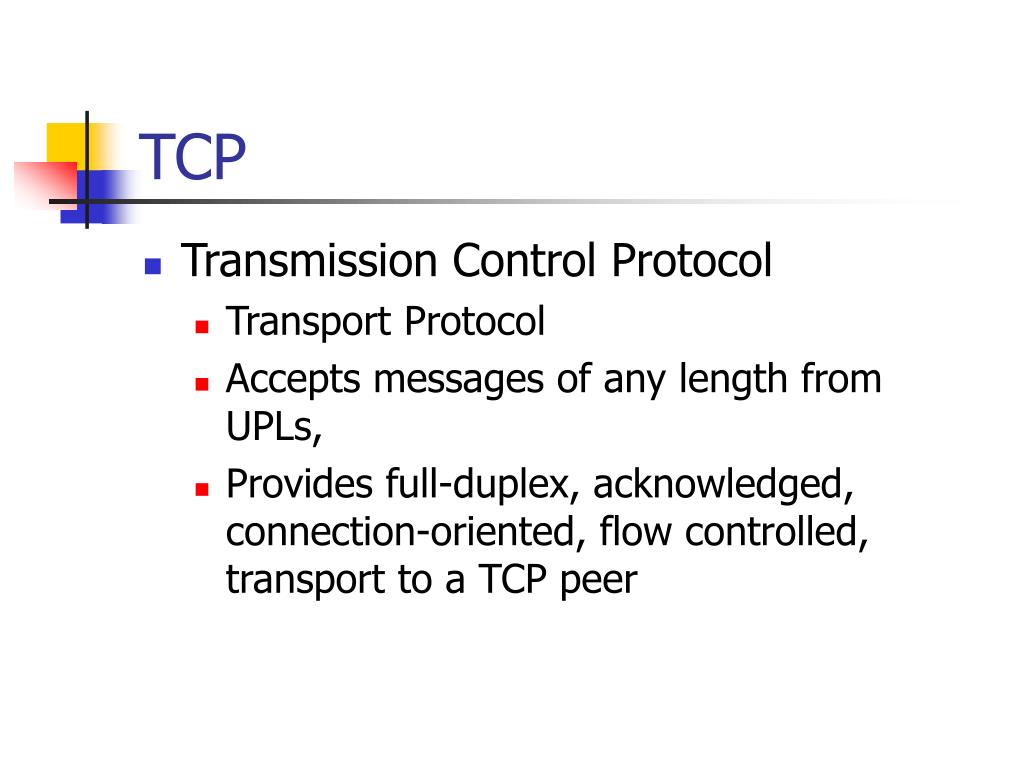 TCP

- Transmission Control Protocol
  - Transport Protocol
  - Accepts messages of any length from UPLs,
  - Provides full-duplex, acknowledged, connection-oriented, flow controlled, transport to a TCP peer